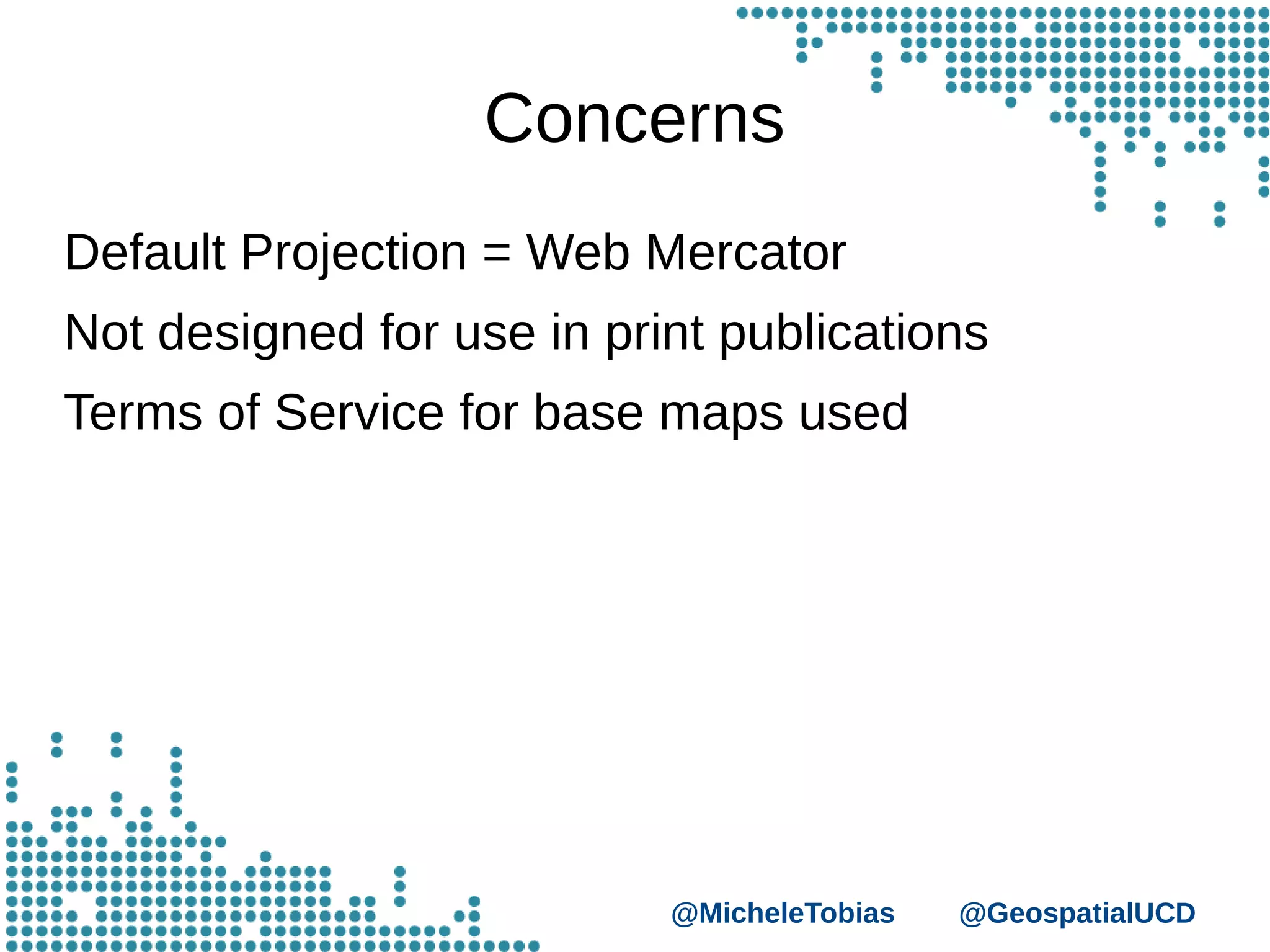 Concerns

Default Projection = Web Mercator

Not designed for use in print publications

Terms of Service for base maps used

@MicheleTobias @GeospatialUCD